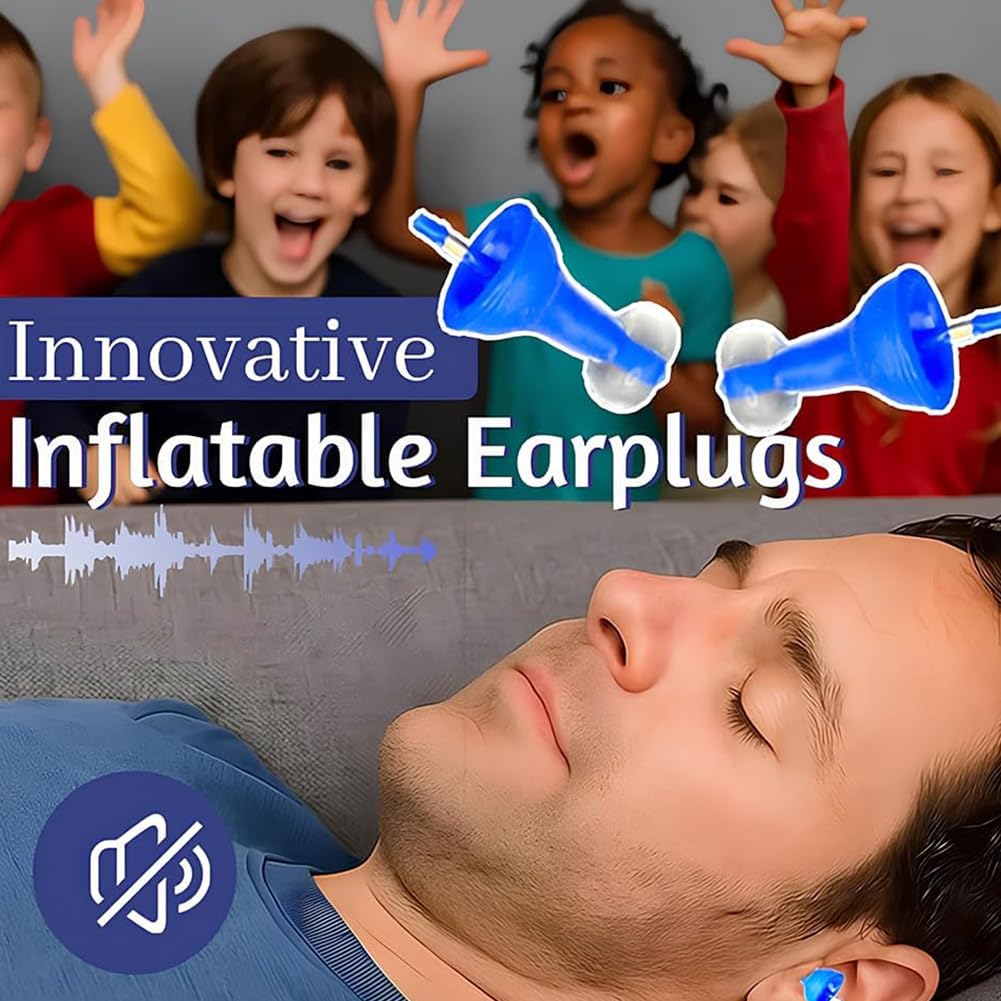 Innovative
Inflatable Earplugs